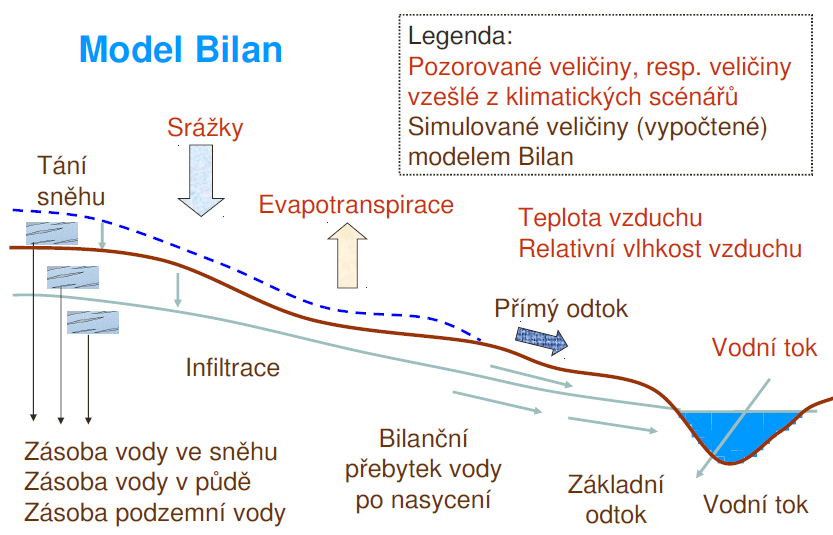 Model Bilan

Legenda:
Pozorované veličiny, resp. veličiny vzešlé z klimatických scénářů
Simulované veličiny (vypočtené) modelem Bilan

Srážky

Tání sněhu

Evapotranspirace

Teplota vzduchu
Relativní vlhkost vzduchu

Přímý odtok

Vodní tok

Infiltrace

Zásoba vody ve sněhu
Zásoba vody v půdě
Zásoba podzemní vody

Bilanční přebytek vody po nasycení

Základní odtok

Vodní tok